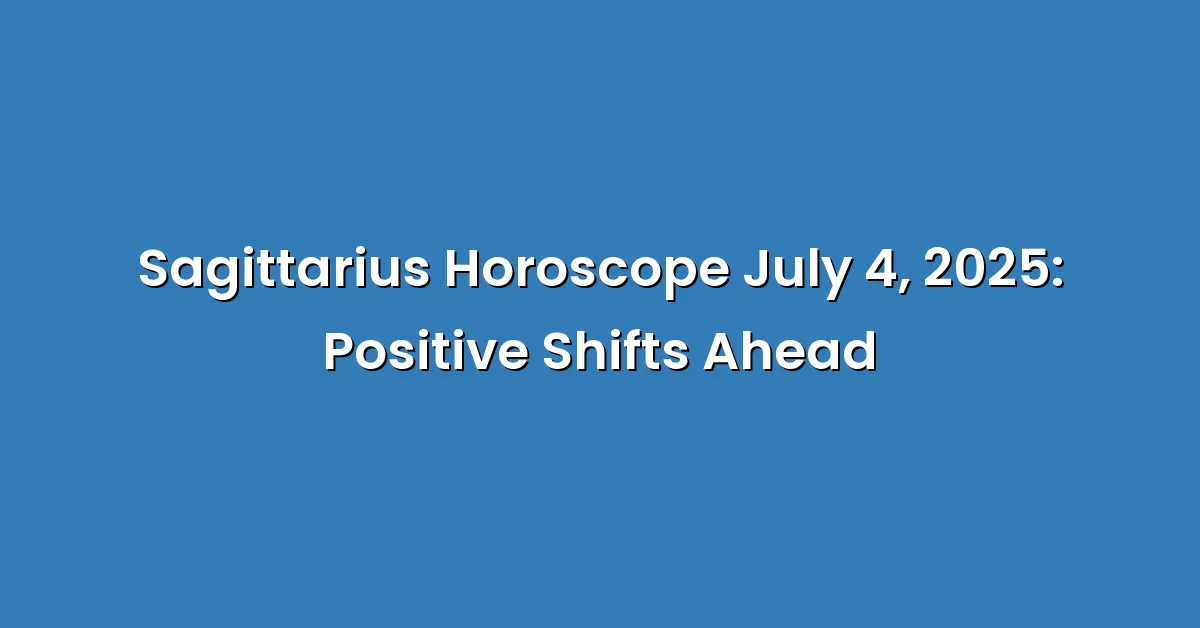 Sagittarius Horoscope July 4, 2025: Positive Shifts Ahead